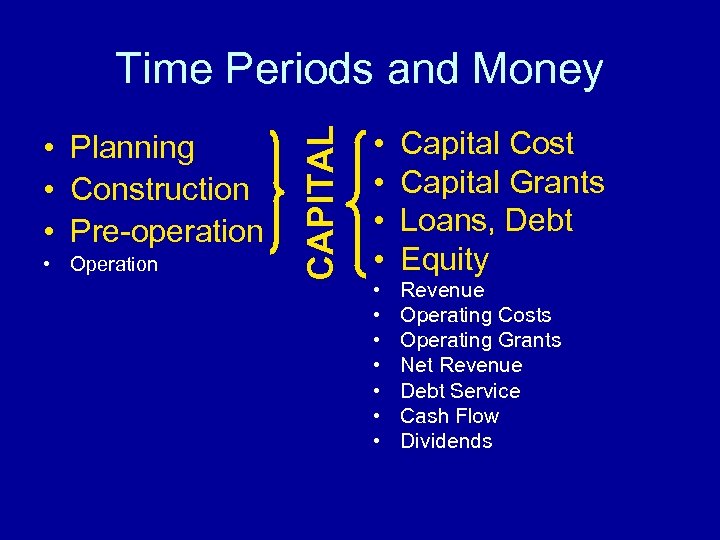 Time Periods and Money

• Planning
• Construction
• Pre-operation
• Operation

CAPITAL

• Capital Cost
• Capital Grants
• Loans, Debt
• Equity
• Revenue
• Operating Costs
• Operating Grants
• Net Revenue
• Debt Service
• Cash Flow
• Dividends